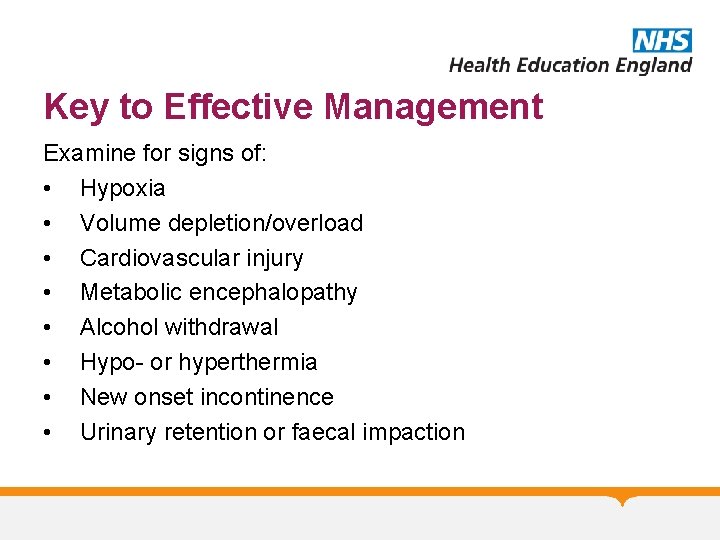 NHS
Health Education England

Key to Effective Management

Examine for signs of:
• Hypoxia
• Volume depletion/overload
• Cardiovascular injury
• Metabolic encephalopathy
• Alcohol withdrawal
• Hypo- or hyperthermia
• New onset incontinence
• Urinary retention or faecal impaction